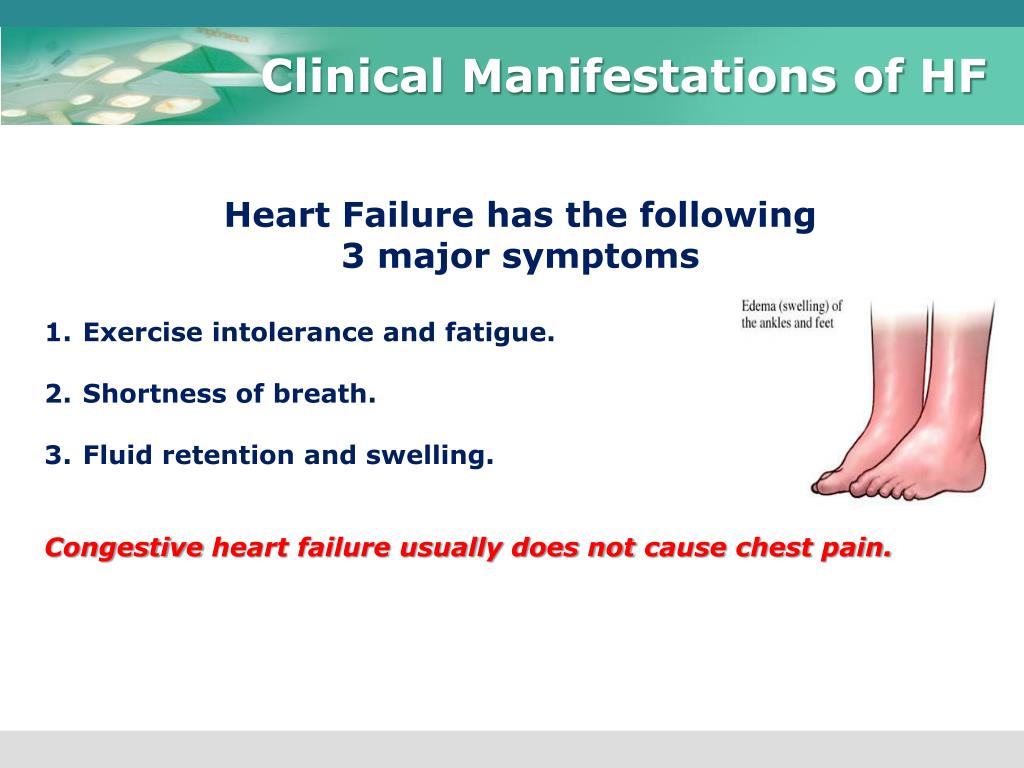 Clinical Manifestations of HF

Heart Failure has the following 3 major symptoms

1. Exercise intolerance and fatigue.

2. Shortness of breath.

3. Fluid retention and swelling.

Edema (swelling) of the ankles and feet

Congestive heart failure usually does not cause chest pain.